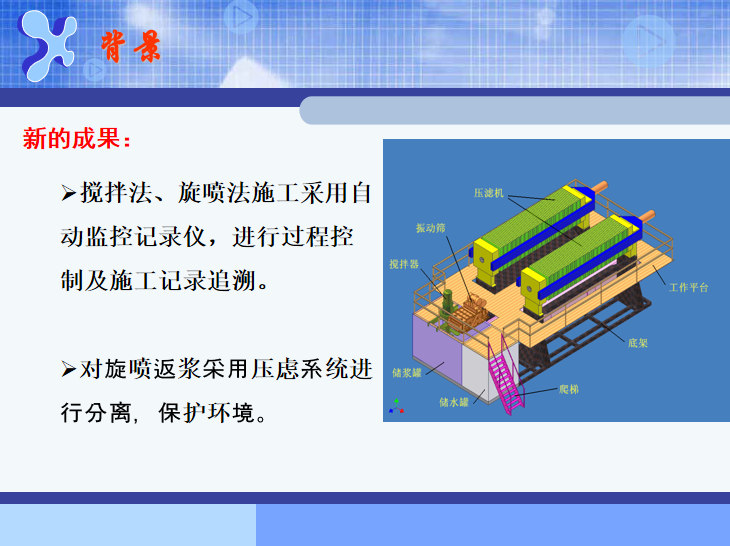 背景

新的成果：

➢搅拌法、旋喷法施工采用自动监控记录仪，进行过程控制及施工记录追溯。

➢对旋喷返浆采用压虑系统进行分离，保护环境。

压滤机
振动筛
搅拌器
工作平台
底架
储浆罐
储水罐
爬梯